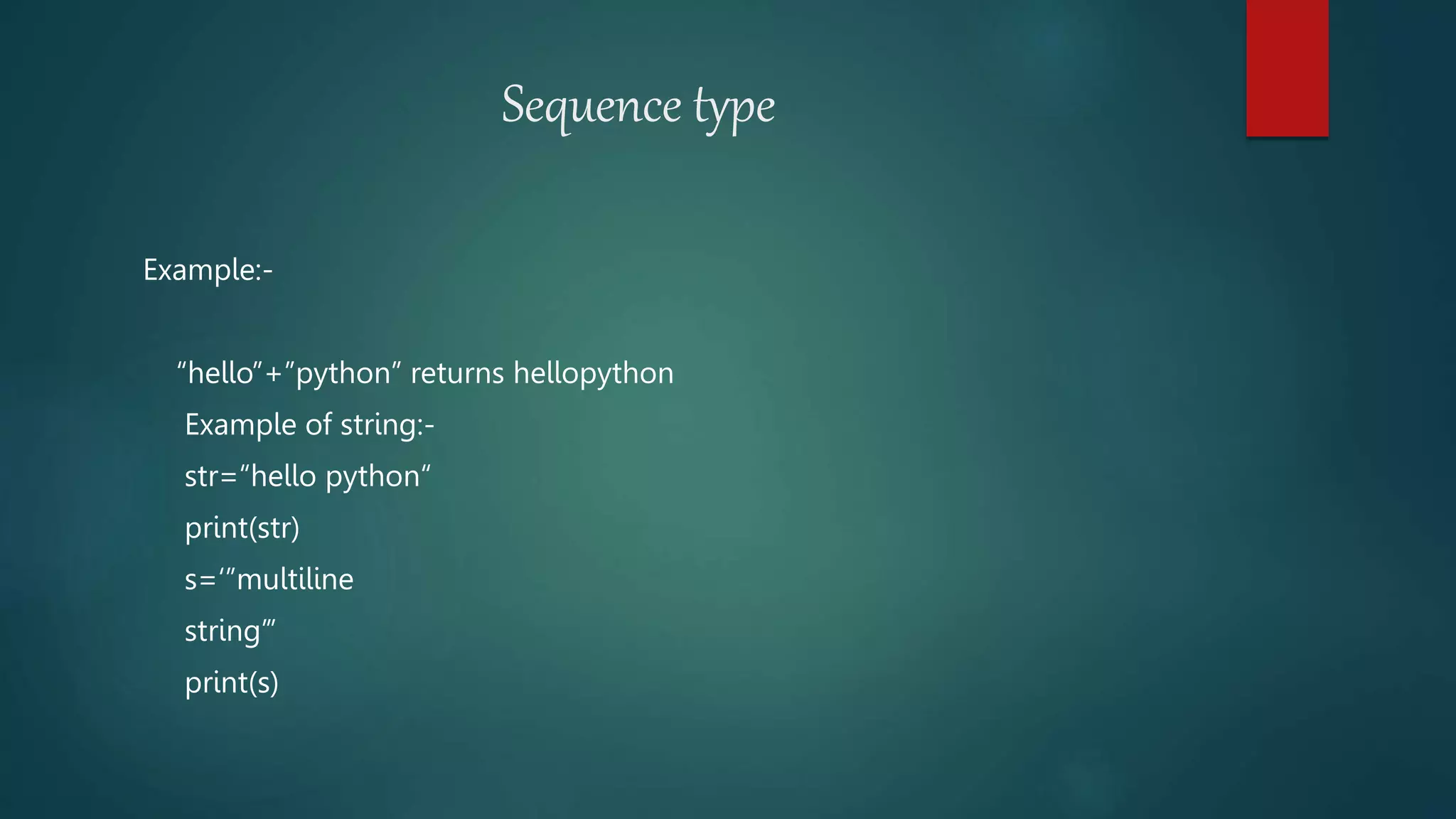 Sequence type

Example:-

“hello”+”python” returns hellopython

Example of string:-

str=“hello python“

print(str)

s=‘”multiline

string’”

print(s)